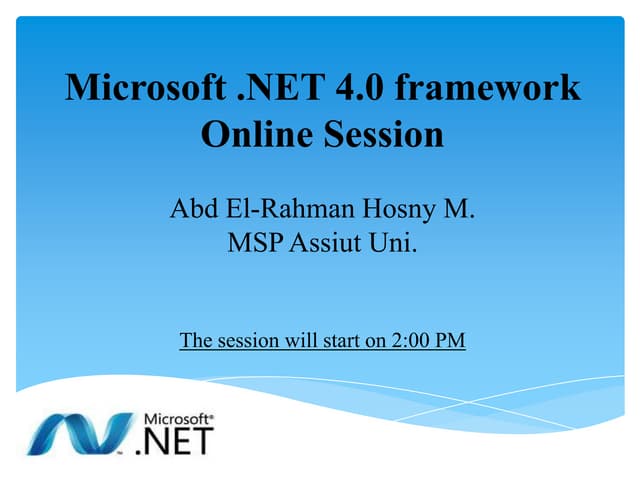 Microsoft .NET 4.0 framework Online Session

Abd El-Rahman Hosny M.
MSP Assiut Uni.

The session will start on 2:00 PM

Microsoft®
.NET